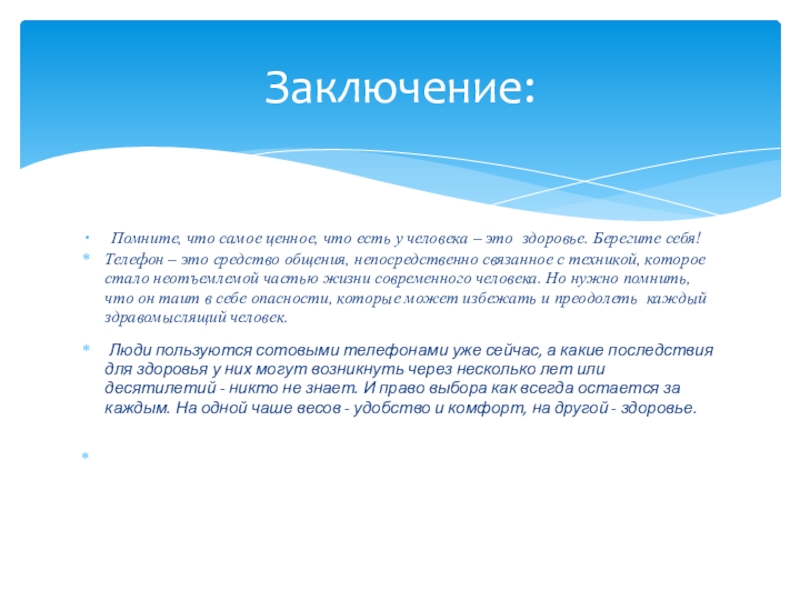 Заключение:

Помните, что самое ценное, что есть у человека – это здоровье. Берегите себя!

Телефон – это средство общения, непосредственно связанное с техникой, которое стало неотъемлемой частью жизни современного человека. Но нужно помнить, что он таит в себе опасности, которые может избежать и преодолеть каждый здравомыслящий человек.

Люди пользуются сотовыми телефонами уже сейчас, а какие последствия для здоровья у них могут возникнуть через несколько лет или десятилетий - никто не знает. И право выбора как всегда остается за каждым. На одной чаше весов - удобство и комфорт, на другой - здоровье.